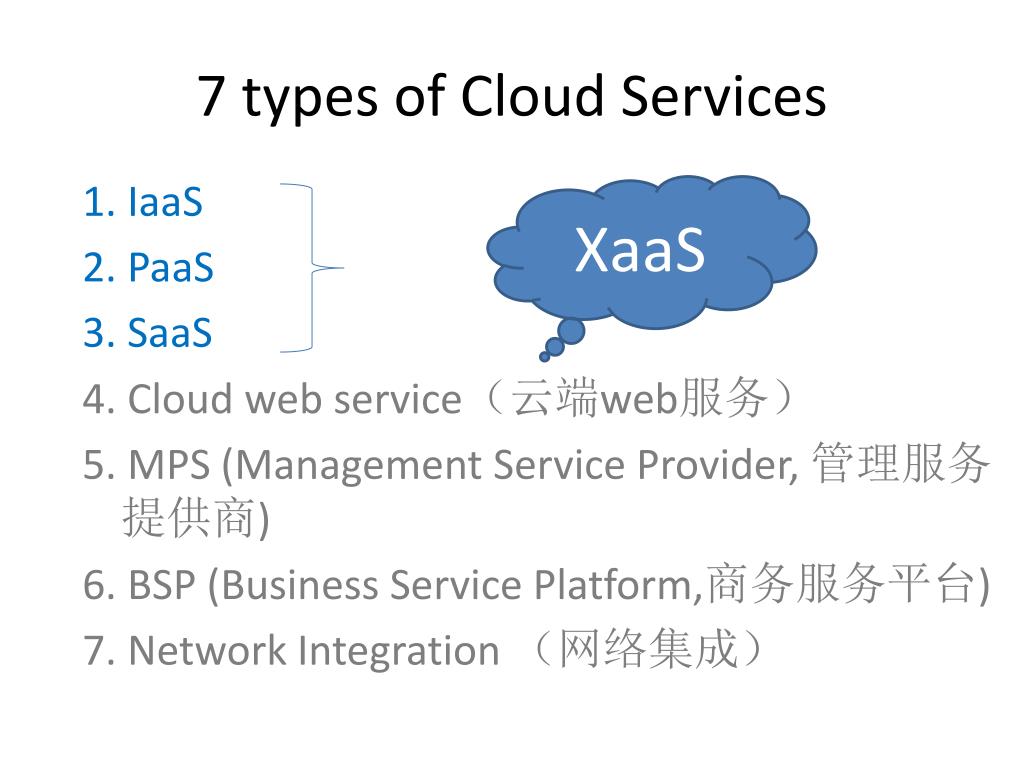 7 types of Cloud Services

1. IaaS
2. PaaS
3. SaaS

XaaS

4. Cloud web service（云端web服务）
5. MPS (Management Service Provider, 管理服务提供商)
6. BSP (Business Service Platform,商务服务平台)
7. Network Integration （网络集成）